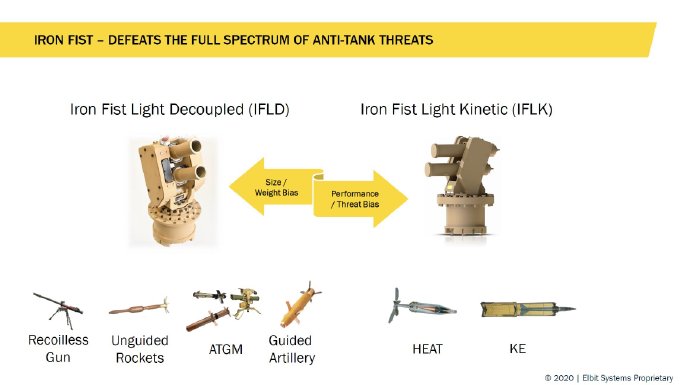 IRON FIST – DEFEATS THE FULL SPECTRUM OF ANTI-TANK THREATS

Iron Fist Light Decoupled (IFLD)

Iron Fist Light Kinetic (IFLK)

Size / Weight Bias

Performance / Threat Bias

Recoilless Gun

Unguided Rockets

ATGM

Guided Artillery

HEAT

KE

© 2020 | Elbit Systems Proprietary